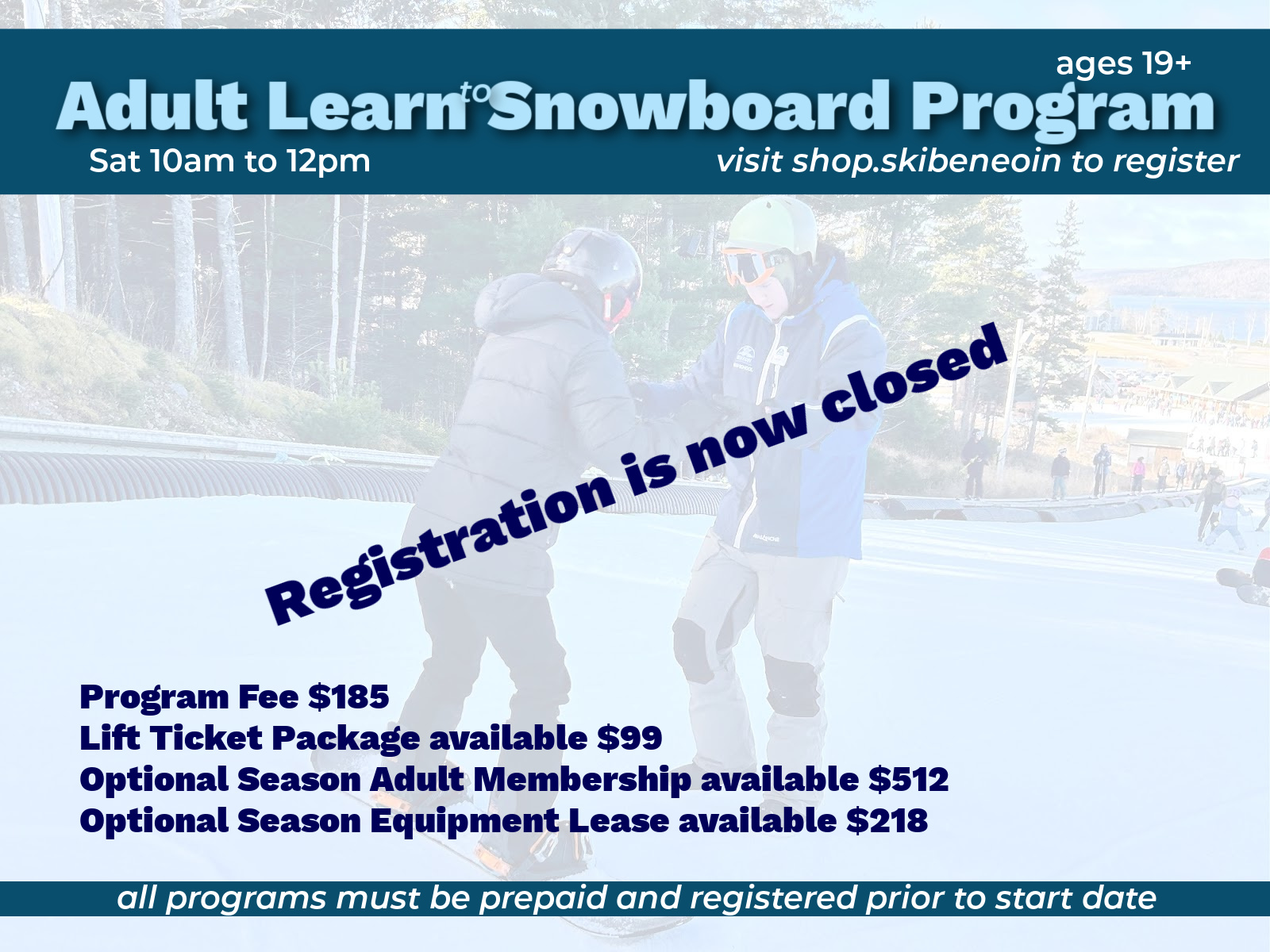 ages 19+
Adult Learn to Snowboard Program
Sat 10am to 12pm
visit shop.skibeneoin to register

Registration is now closed

Program Fee $185
Lift Ticket Package available $99
Optional Season Adult Membership available $512
Optional Season Equipment Lease available $218

all programs must be prepaid and registered prior to start date